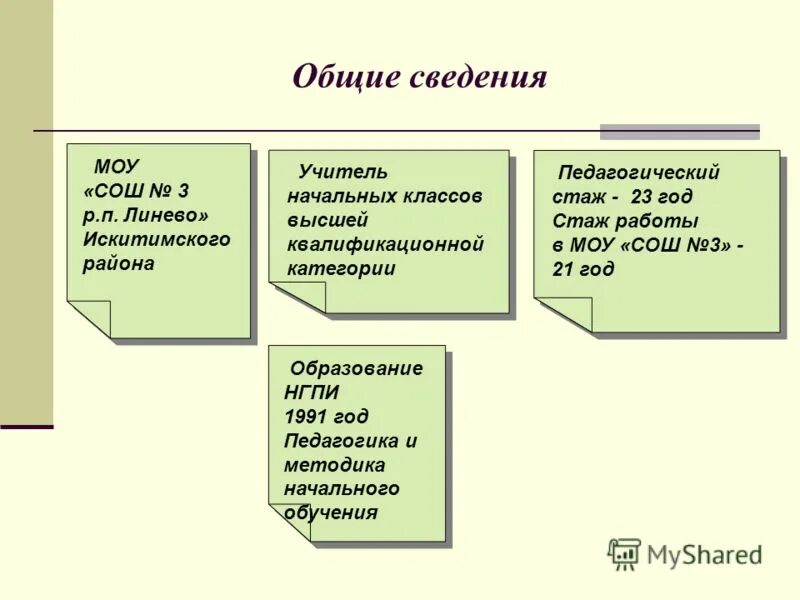 Общие сведения

МОУ «СОШ № 3 р.п. Линево» Искитимского района

Учитель начальных классов высшей квалификационной категории

Педагогический стаж - 23 год
Стаж работы в МОУ «СОШ №3» - 21 год

Образование НГПИ
1991 год
Педагогика и методика начального обучения

MyShared